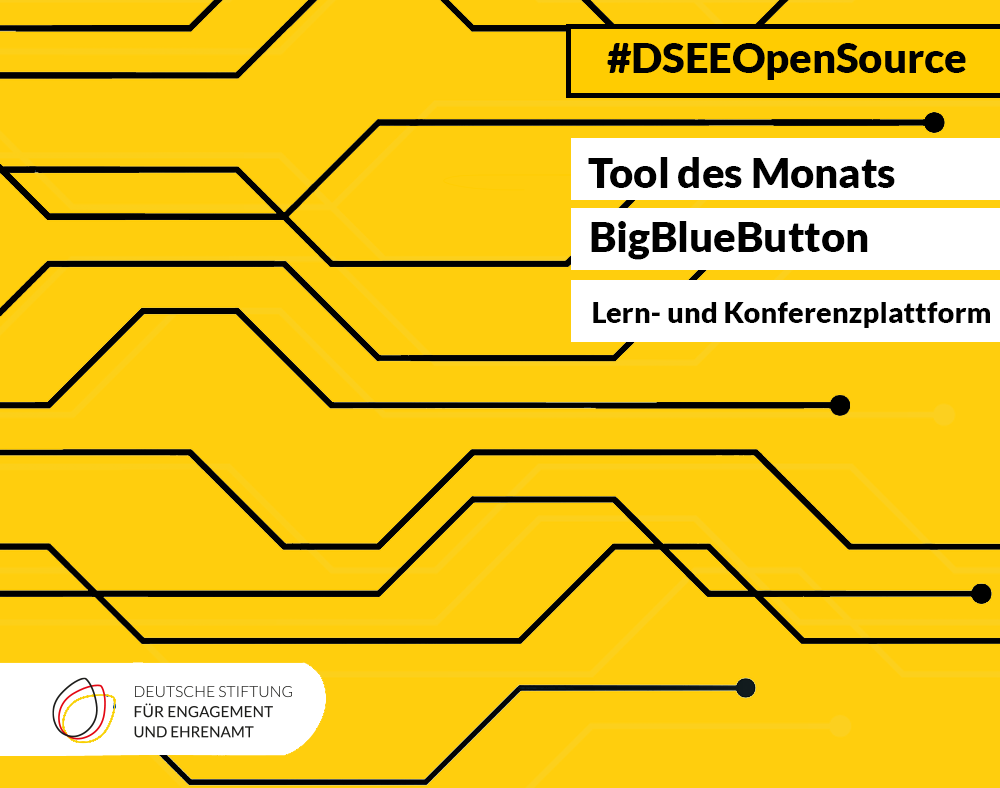 #DSEEOpenSource

Tool des Monats

BigBlueButton

Lern- und Konferenzplattform

DEUTSCHE STIFTUNG
FÜR ENGAGEMENT
UND EHRENAMT